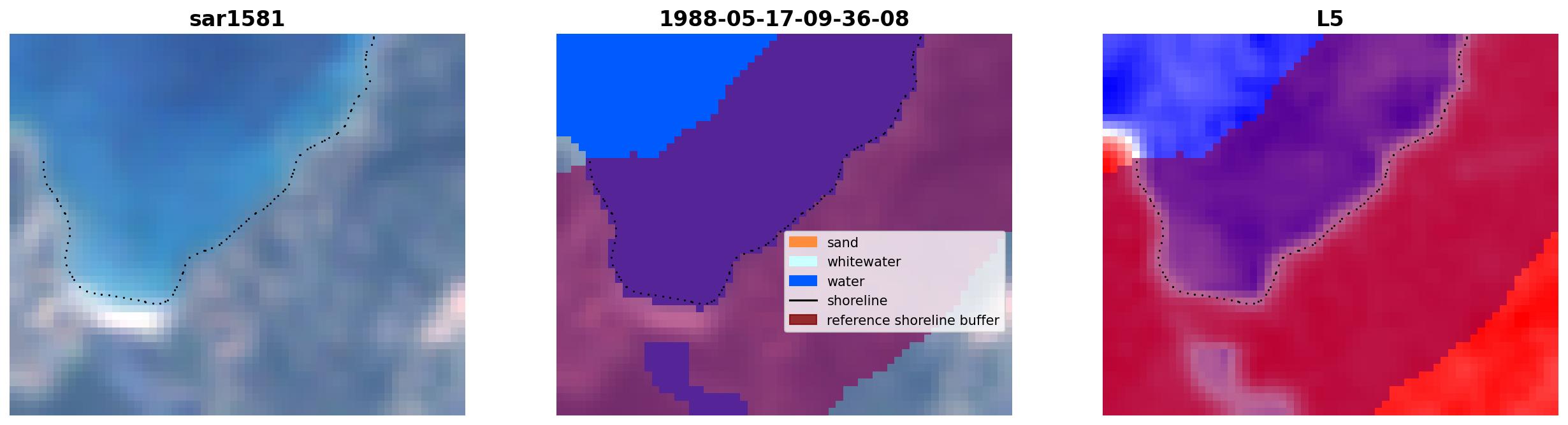 sar1581

1988-05-17-09-36-08

sand
whitewater
water
shoreline
reference shoreline buffer

L5